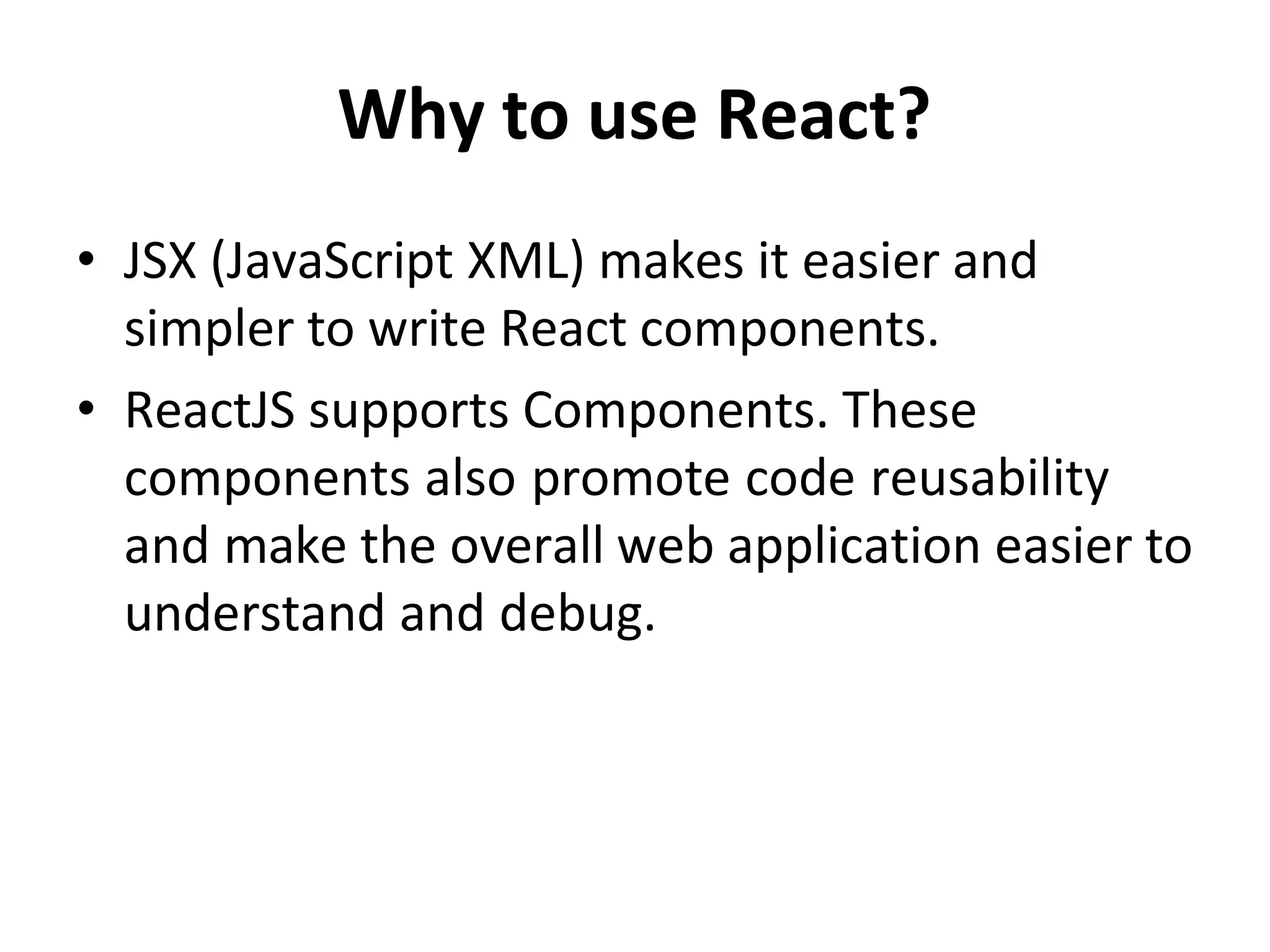 Why to use React?

• JSX (JavaScript XML) makes it easier and simpler to write React components.
• ReactJS supports Components. These components also promote code reusability and make the overall web application easier to understand and debug.